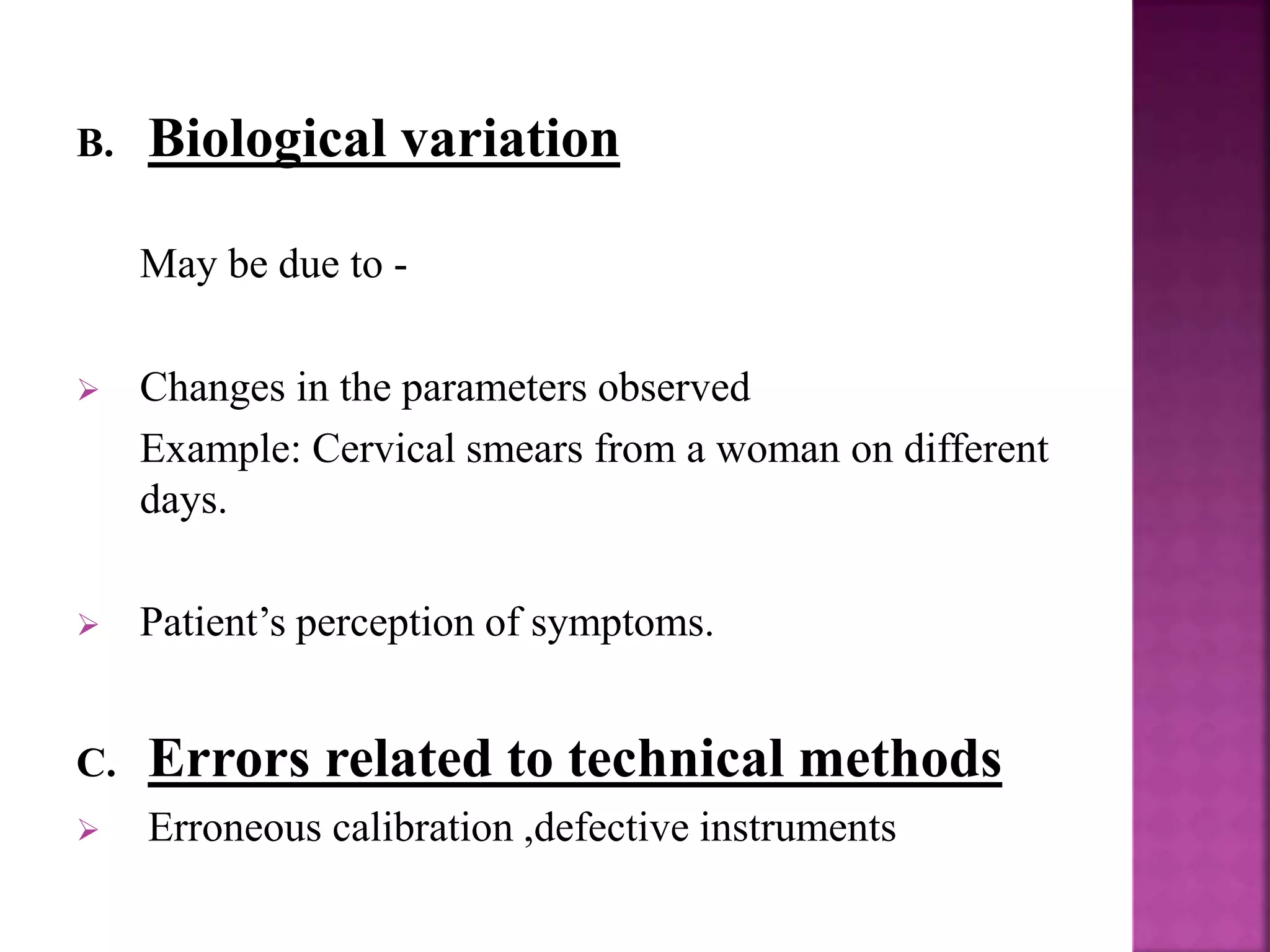 B. Biological variation

May be due to -

➢ Changes in the parameters observed
Example: Cervical smears from a woman on different days.

➢ Patient’s perception of symptoms.

C. Errors related to technical methods

➢ Erroneous calibration ,defective instruments